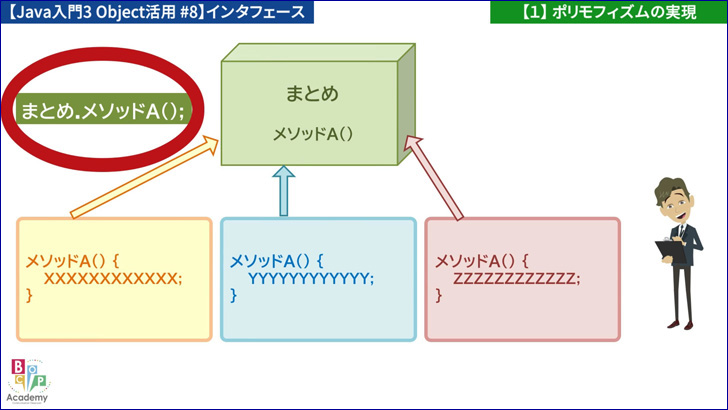 【Java入門3 Object活用 #8】インタフェース

【1】ポリモフィズムの実現

まとめ.メソッドA();

まとめ

メソッドA()

メソッドA() {
XXXXXXXXXXXX;
}

メソッドA() {
YYYYYYYYYYYY;
}

メソッドA() {
ZZZZZZZZZZZZ;
}

BCP
Academy